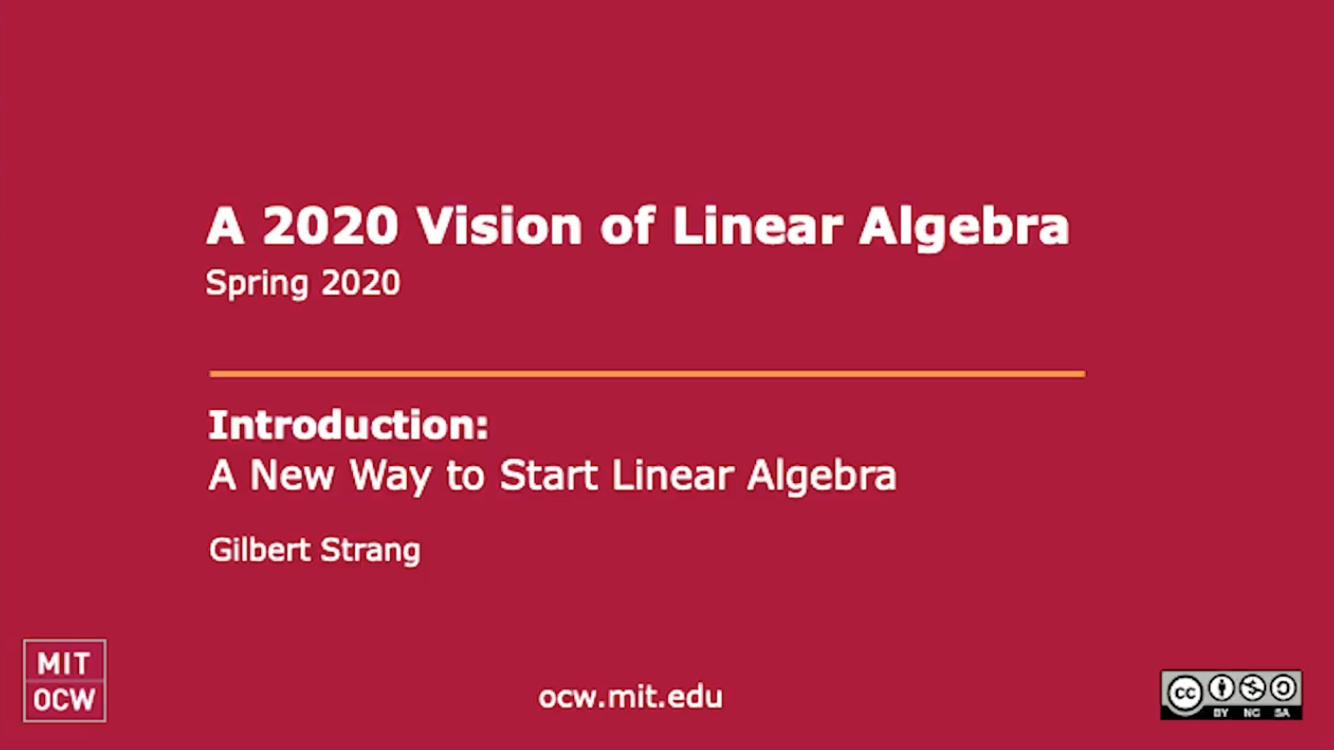 A 2020 Vision of Linear Algebra
Spring 2020

Introduction:
A New Way to Start Linear Algebra

Gilbert Strang

MIT
OCW

ocw.mit.edu

cc BY NC SA